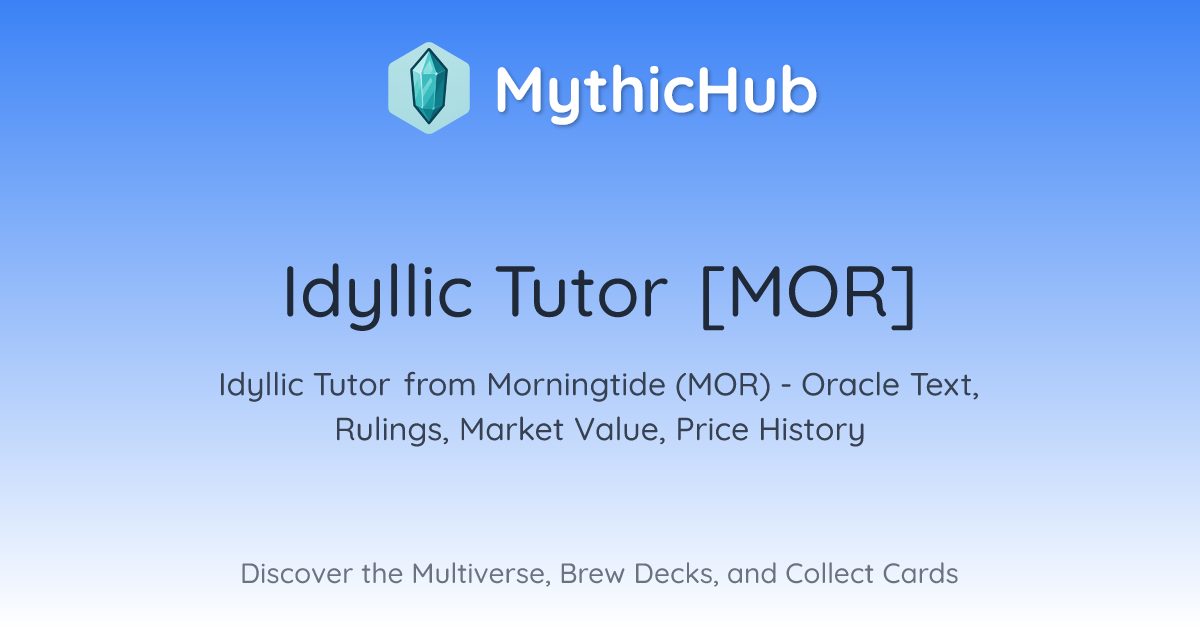 MythicHub

Idyllic Tutor [MOR]

Idyllic Tutor from Morningtide (MOR) - Oracle Text, Rulings, Market Value, Price History

Discover the Multiverse, Brew Decks, and Collect Cards